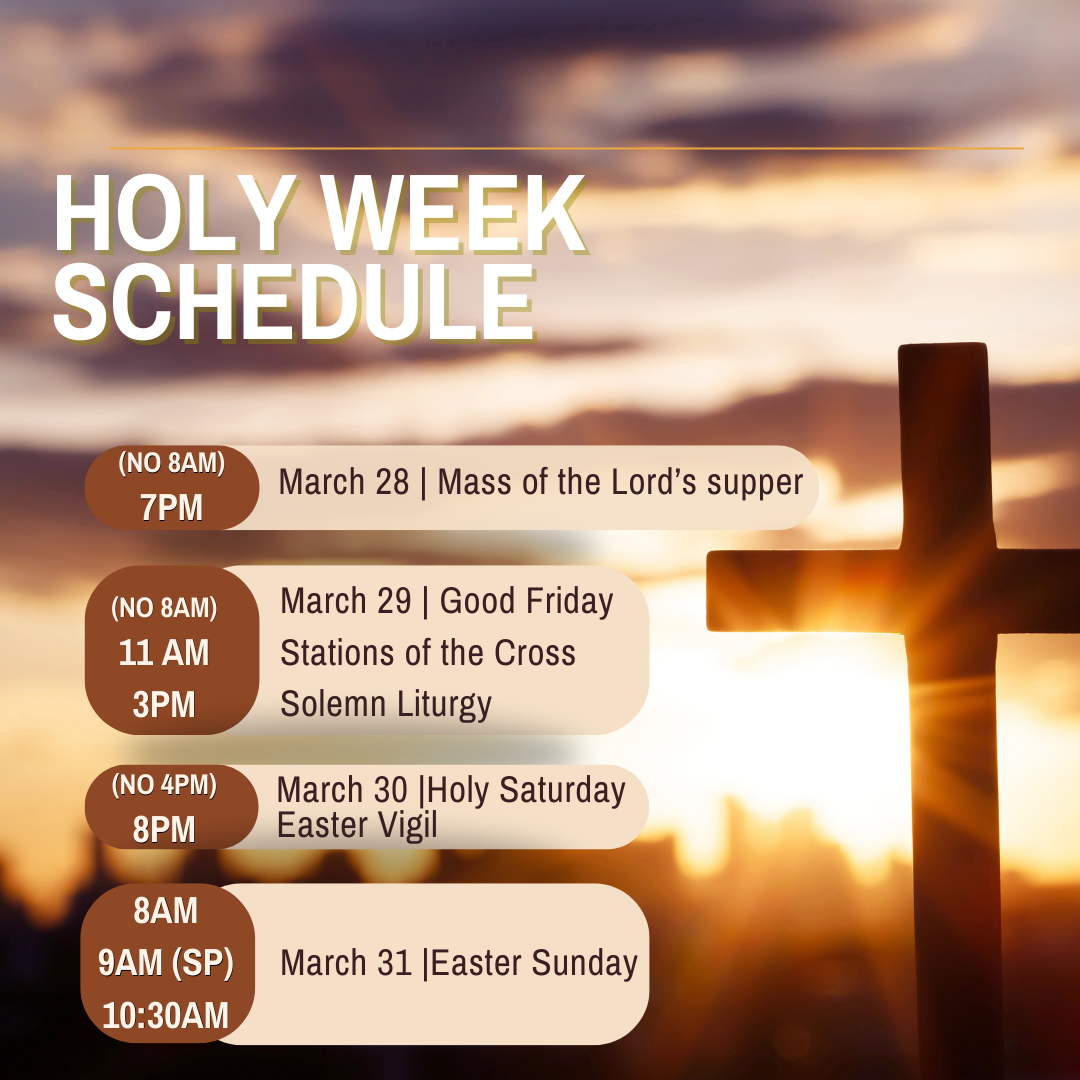 HOLY WEEK SCHEDULE

(NO 8AM)
7PM

March 28 | Mass of the Lord's supper

(NO 8AM)
11 AM
3PM

March 29 | Good Friday
Stations of the Cross
Solemn Liturgy

(NO 4PM)
8PM

March 30 |Holy Saturday
Easter Vigil

8AM
9AM (SP)
10:30AM

March 31 |Easter Sunday